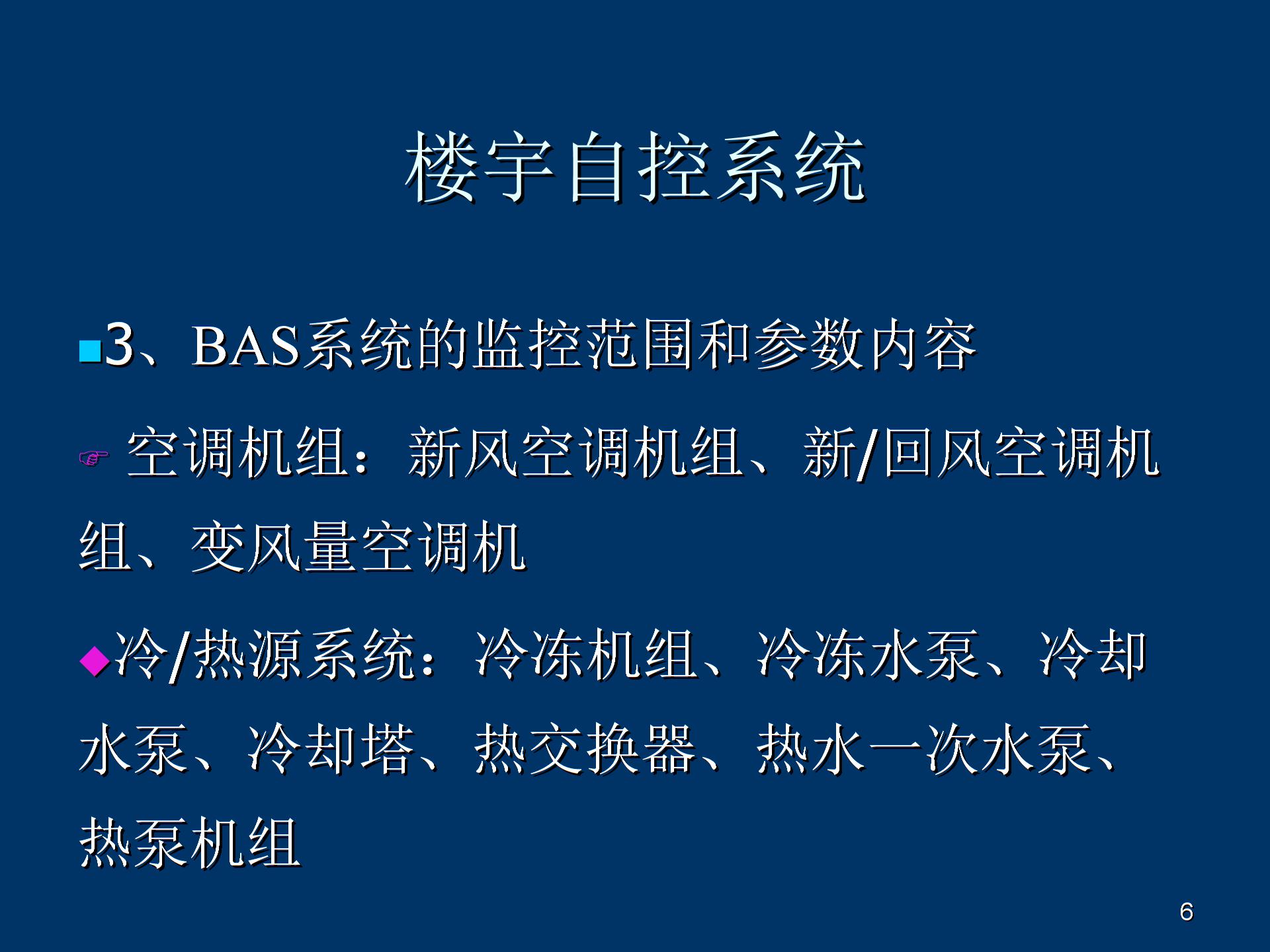 楼宇自控系统

3、BAS系统的监控范围和参数内容

空调机组：新风空调机组、新/回风空调机组、变风量空调机

冷/热源系统：冷冻机组、冷冻水泵、冷却水泵、冷却塔、热交换器、热水一次水泵、热泵机组

6